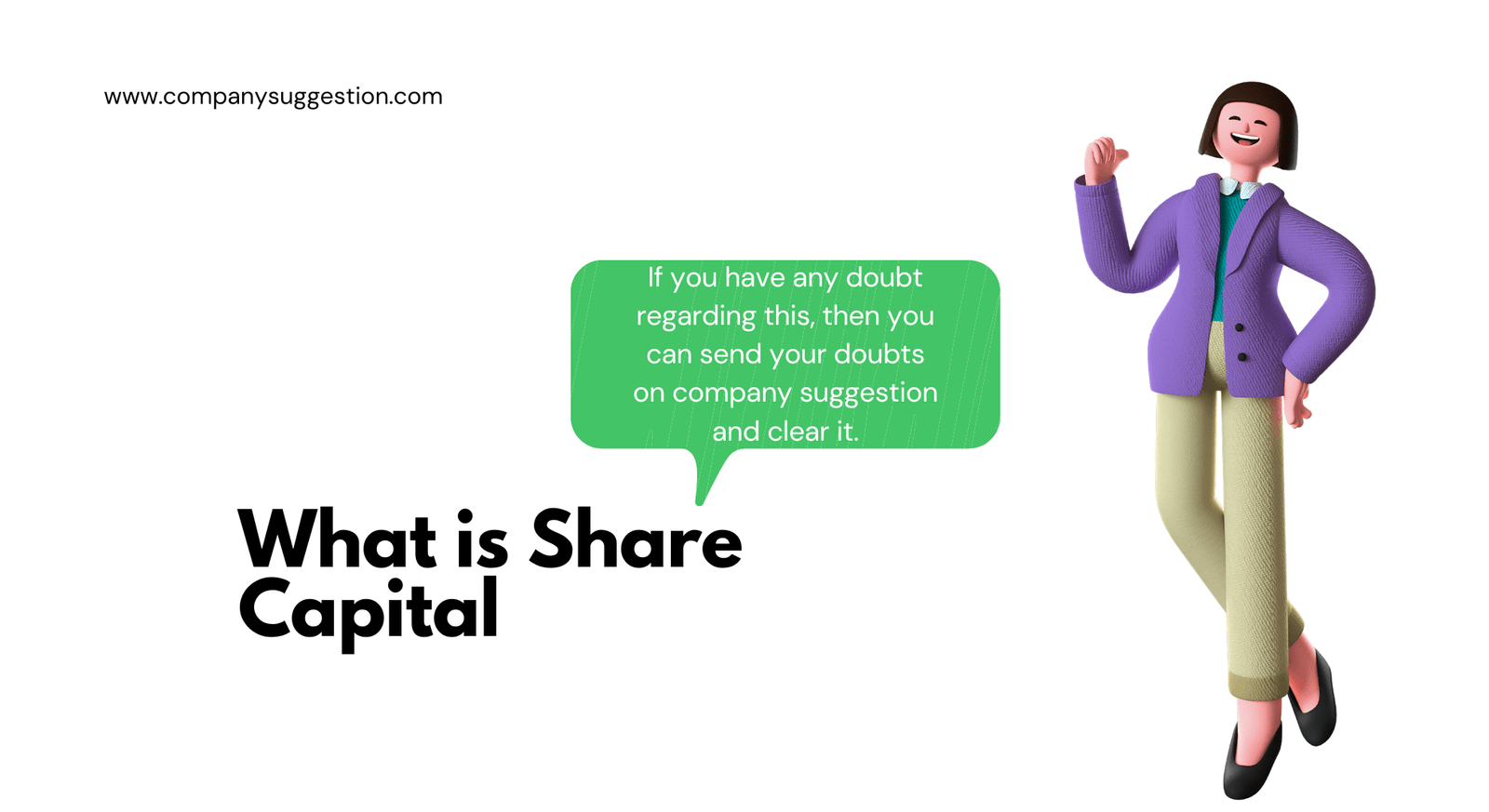 www.companysuggestion.com

If you have any doubt regarding this, then you can send your doubts on company suggestion and clear it.

What is Share Capital